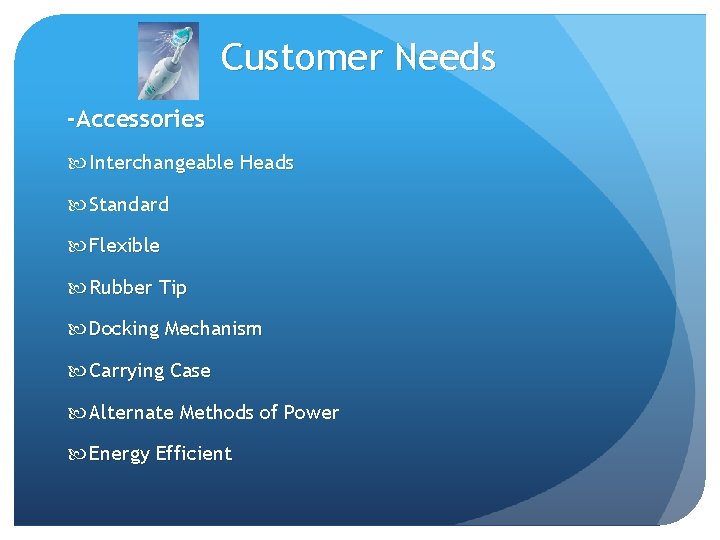 Customer Needs

-Accessories

Interchangeable Heads

Standard

Flexible

Rubber Tip

Docking Mechanism

Carrying Case

Alternate Methods of Power

Energy Efficient